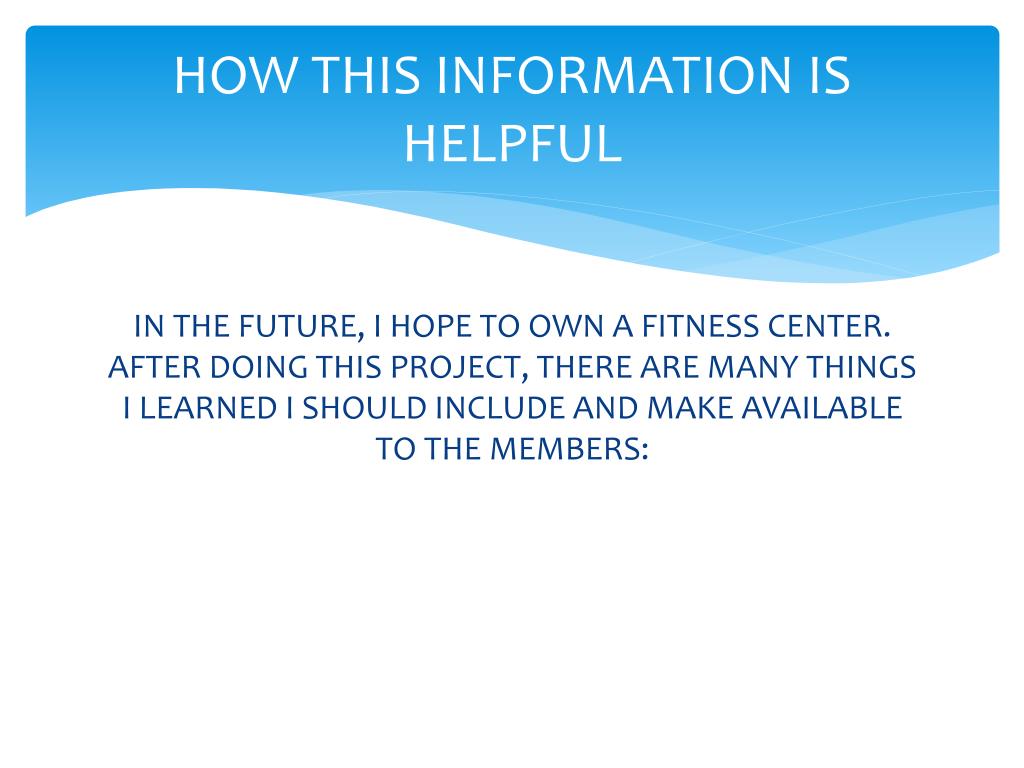 HOW THIS INFORMATION IS HELPFUL

IN THE FUTURE, I HOPE TO OWN A FITNESS CENTER. AFTER DOING THIS PROJECT, THERE ARE MANY THINGS I LEARNED I SHOULD INCLUDE AND MAKE AVAILABLE TO THE MEMBERS: